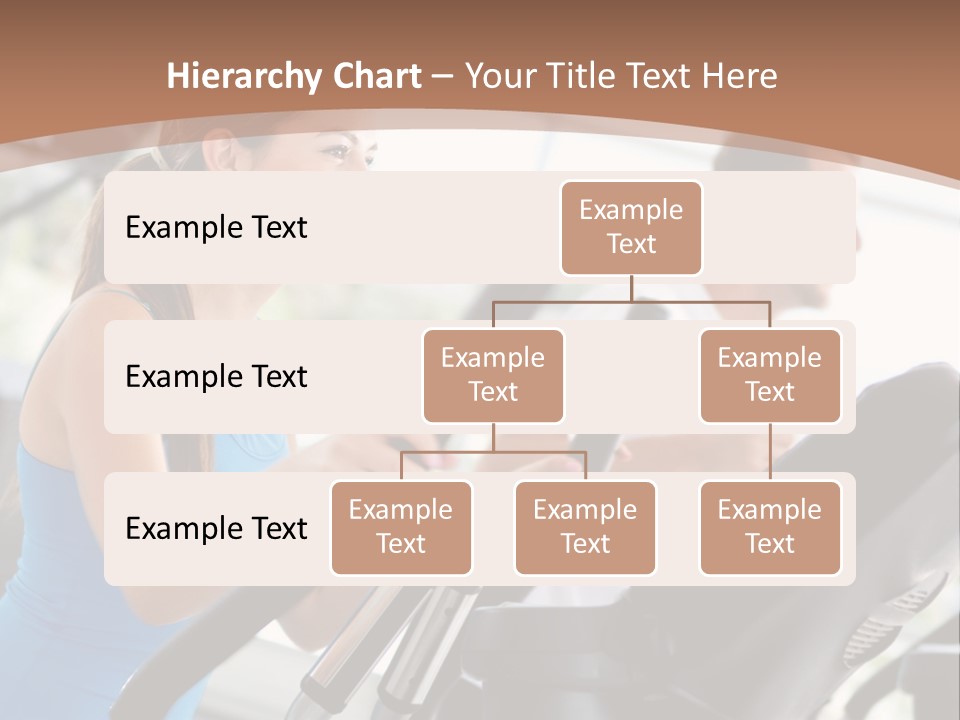 Hierarchy Chart – Your Title Text Here

Example Text

Example Text

Example Text

Example Text

Example Text

Example Text

Example Text

Example Text

Example Text